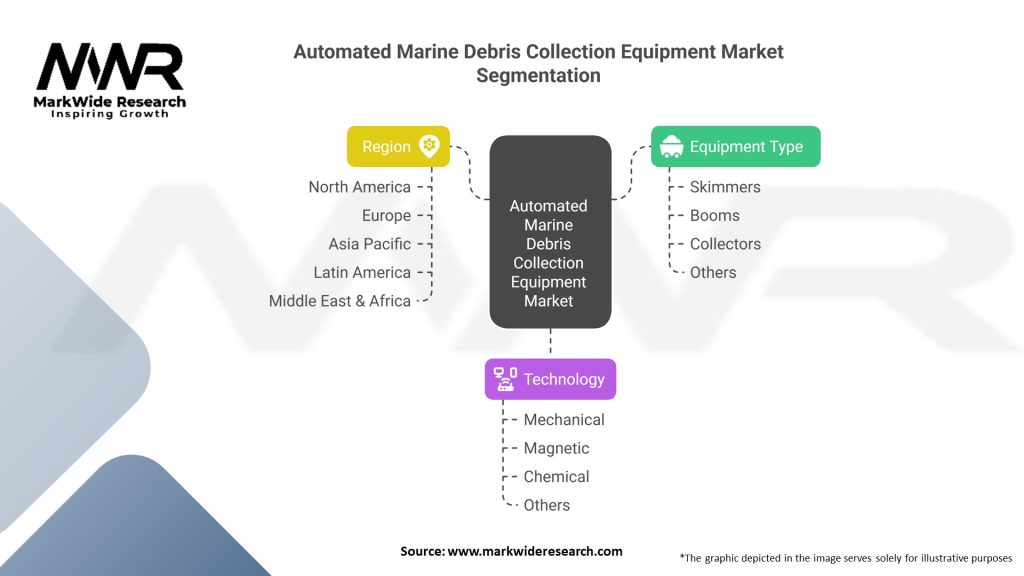 MWR
MarkWide Research
Inspiring Growth

Automated Marine Debris Collection Equipment Market Segmentation

Region
North America
Europe
Asia Pacific
Latin America
Middle East & Africa

Automated Marine Debris Collection Equipment Market

Equipment Type
Skimmers
Booms
Collectors
Others

Technology
Mechanical
Magnetic
Chemical
Others

Source: www.markwideresearch.com

*The graphic depicted in the image serves solely for illustrative purposes